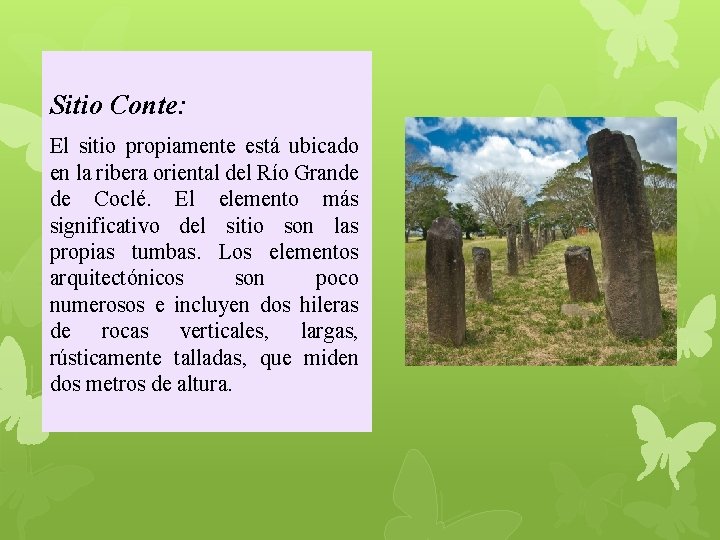 Sitio Conte:

El sitio propiamente está ubicado en la ribera oriental del Río Grande de Coclé. El elemento más significativo del sitio son las propias tumbas. Los elementos arquitectónicos son poco numerosos e incluyen dos hileras de rocas verticales, largas, rústicamente talladas, que miden dos metros de altura.